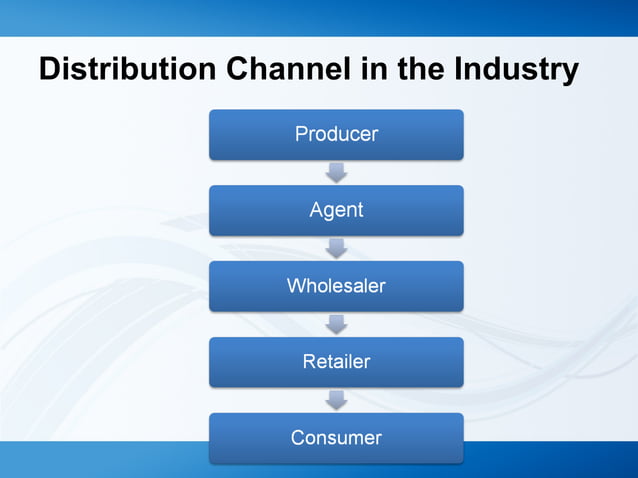 Distribution Channel in the Industry

Producer

Agent

Wholesaler

Retailer

Consumer